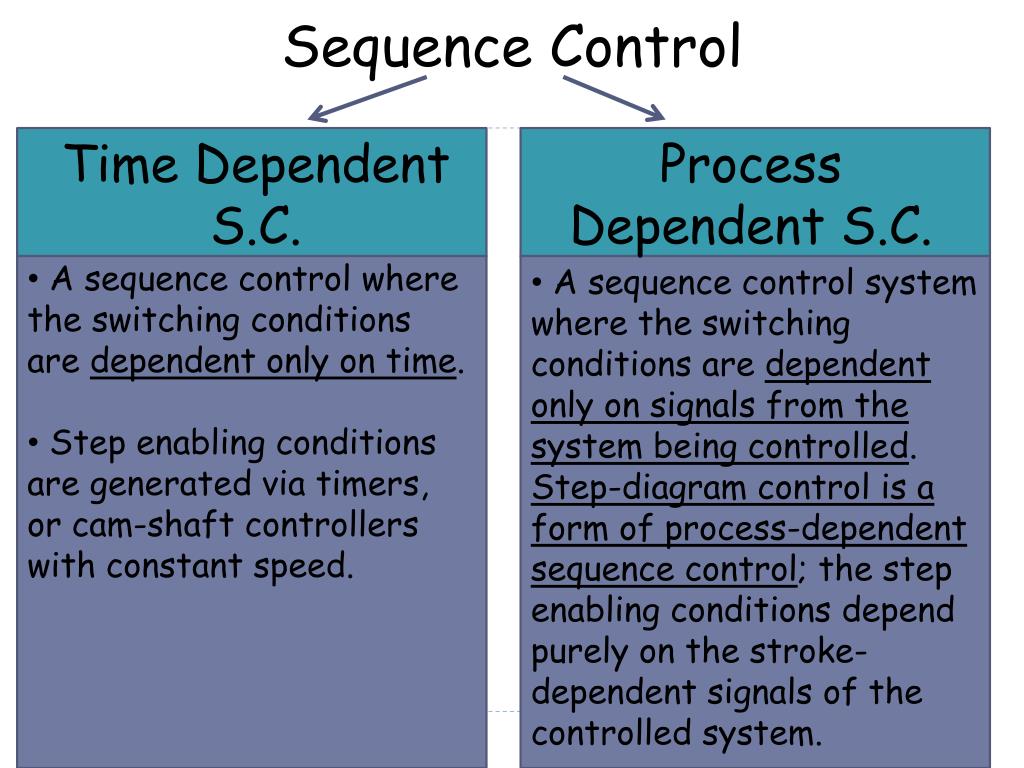 Sequence Control

Time Dependent S.C.

• A sequence control where the switching conditions are dependent only on time.

• Step enabling conditions are generated via timers, or cam-shaft controllers with constant speed.

Process Dependent S.C.

• A sequence control system where the switching conditions are dependent only on signals from the system being controlled. Step-diagram control is a form of process-dependent sequence control; the step enabling conditions depend purely on the stroke-dependent signals of the controlled system.